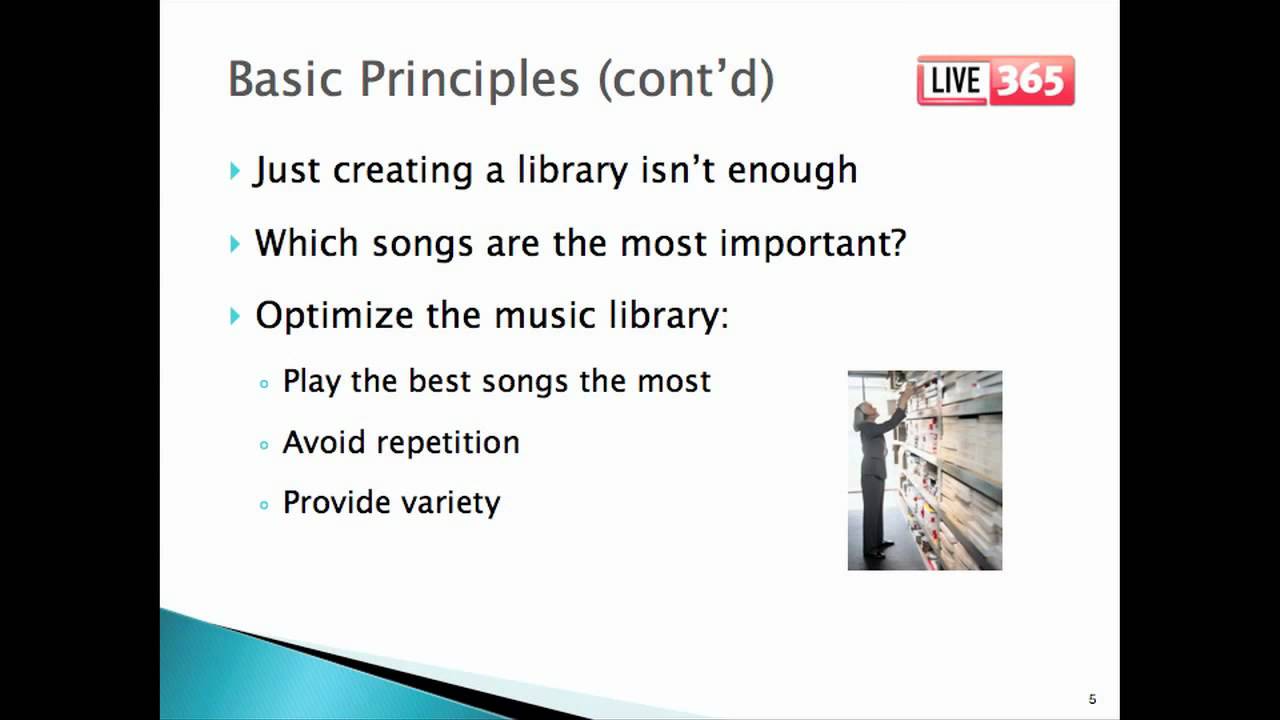 Basic Principles (cont'd)

LIVE 365

Just creating a library isn't enough

Which songs are the most important?

Optimize the music library:

Play the best songs the most

Avoid repetition

Provide variety

5